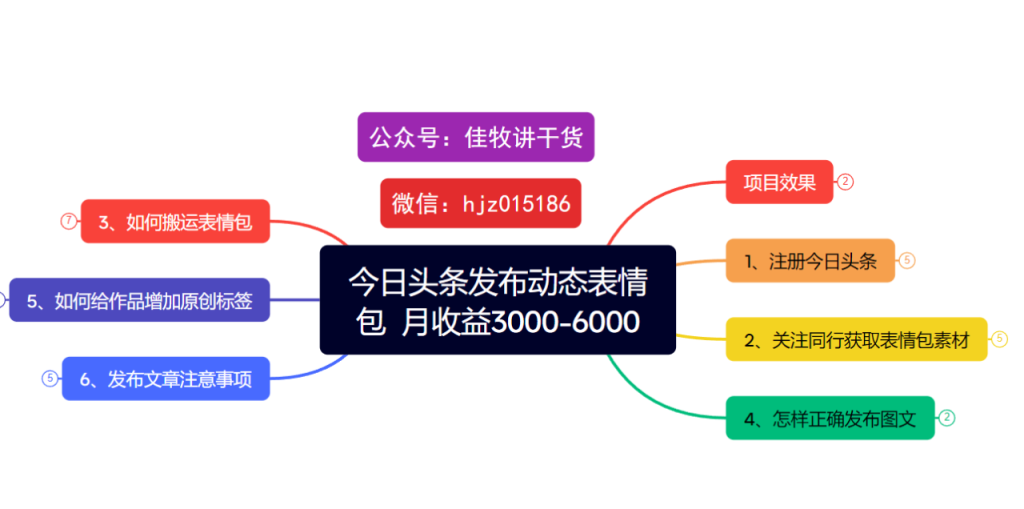 公众号：佳牧讲干货

微信：hjz015186

今日头条发布动态表情包 月收益3000-6000

项目效果 2

1、注册今日头条 5

2、关注同行获取表情包素材 5

4、怎样正确发布图文 2

7 3、如何搬运表情包

5、如何给作品增加原创标签

5 6、发布文章注意事项